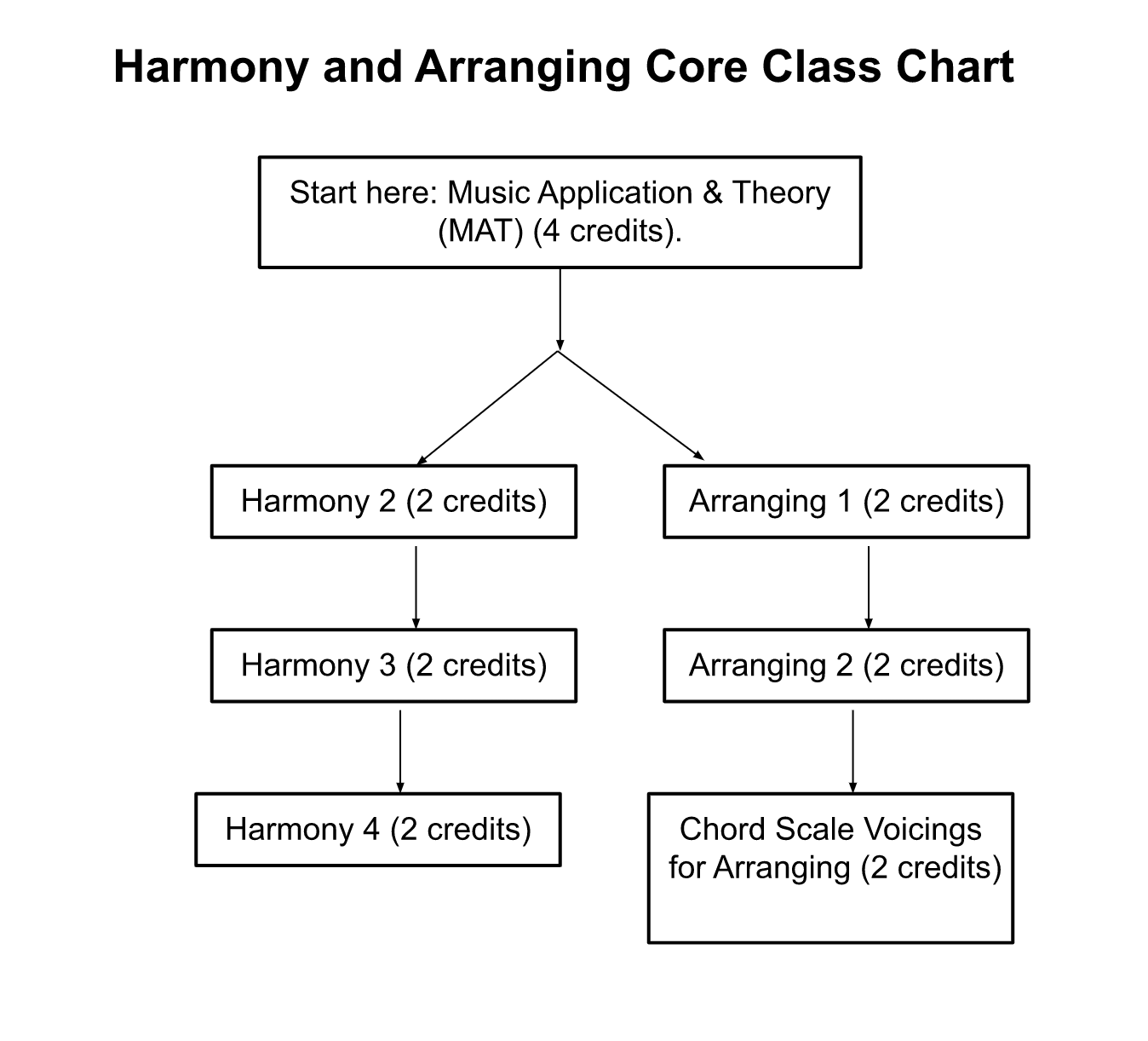 Harmony and Arranging Core Class Chart

Start here: Music Application & Theory (MAT) (4 credits).

Harmony 2 (2 credits)

Harmony 3 (2 credits)

Harmony 4 (2 credits)

Arranging 1 (2 credits)

Arranging 2 (2 credits)

Chord Scale Voicings for Arranging (2 credits)